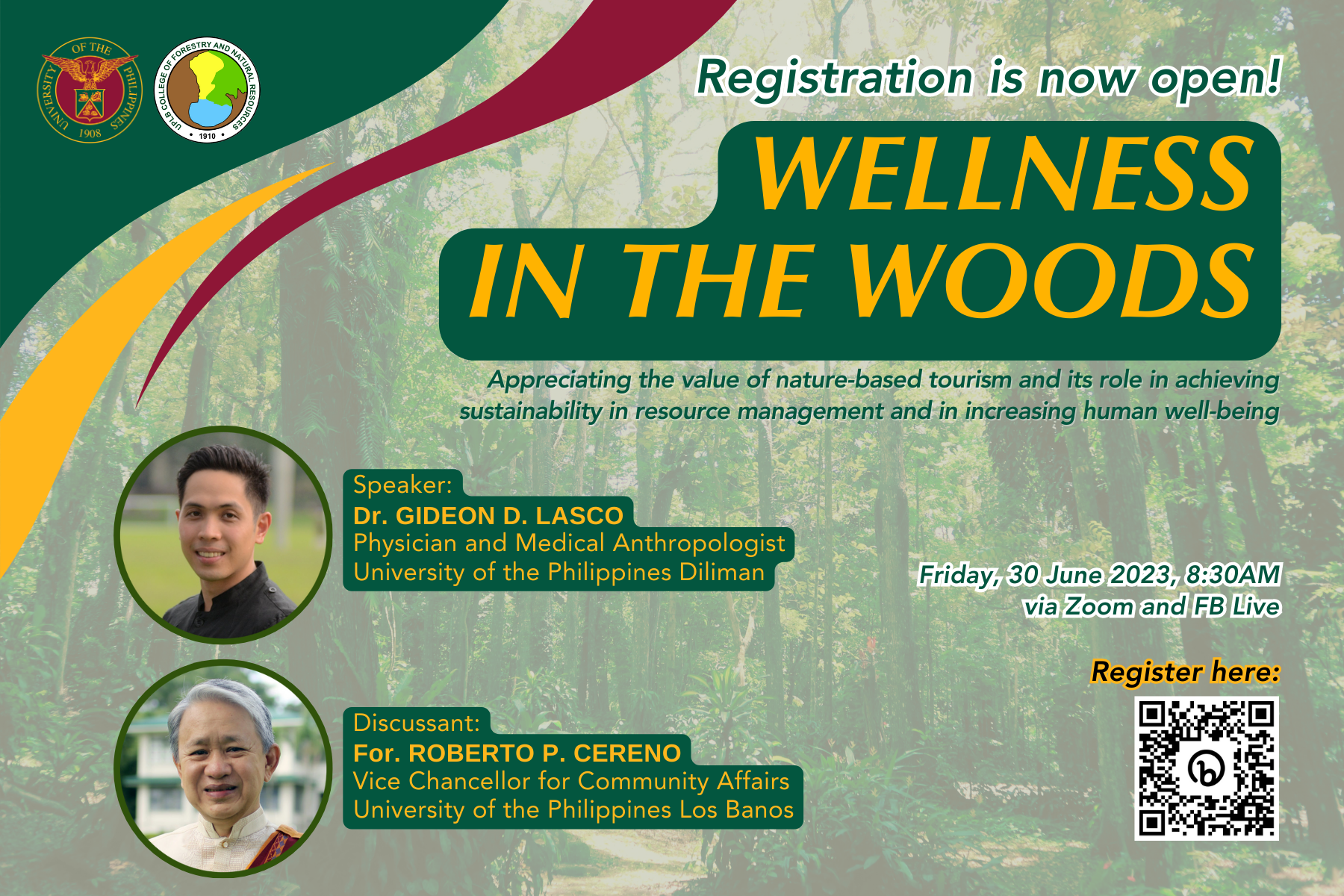 UNIVERSITY OF THE PHILIPPINES 1908

UPLB COLLEGE OF FORESTRY AND NATURAL RESOURCES • 1910 •

Registration is now open!

WELLNESS IN THE WOODS

Appreciating the value of nature-based tourism and its role in achieving sustainability in resource management and in increasing human well-being

Speaker:
Dr. GIDEON D. LASCO
Physician and Medical Anthropologist
University of the Philippines Diliman

Friday, 30 June 2023, 8:30AM
via Zoom and FB Live

Register here:

Discussant:
For. ROBERTO P. CERENO
Vice Chancellor for Community Affairs
University of the Philippines Los Banos